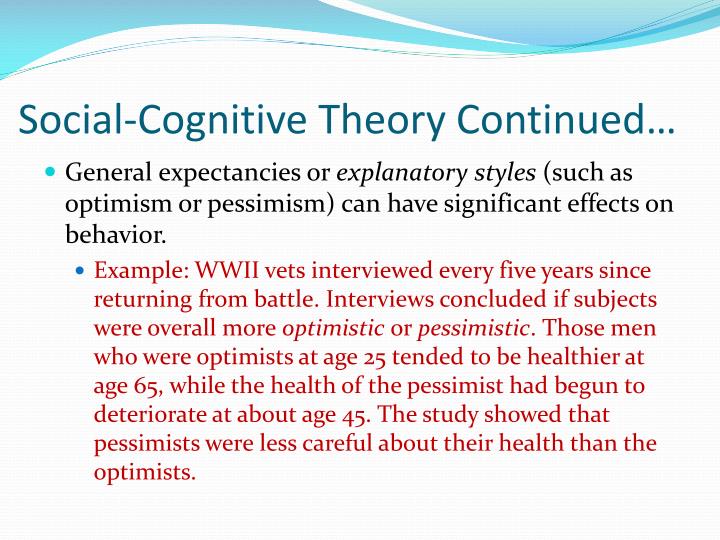 Social-Cognitive Theory Continued…

General expectancies or explanatory styles (such as optimism or pessimism) can have significant effects on behavior.

Example: WWII vets interviewed every five years since returning from battle. Interviews concluded if subjects were overall more optimistic or pessimistic. Those men who were optimists at age 25 tended to be healthier at age 65, while the health of the pessimist had begun to deteriorate at about age 45. The study showed that pessimists were less careful about their health than the optimists.